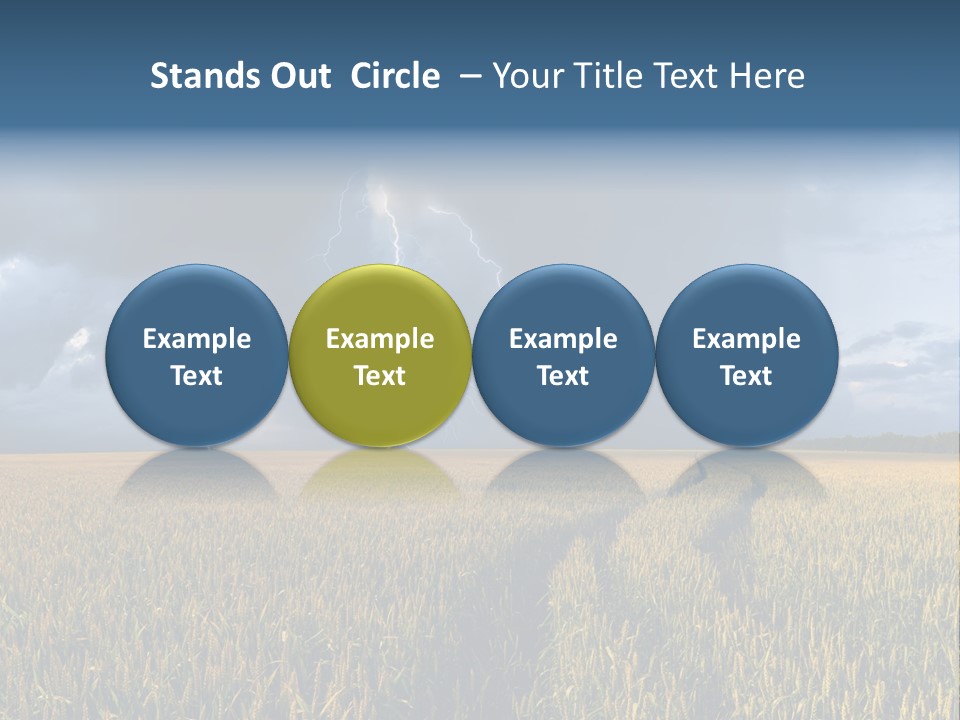 Stands Out Circle – Your Title Text Here

Example Text

Example Text

Example Text

Example Text